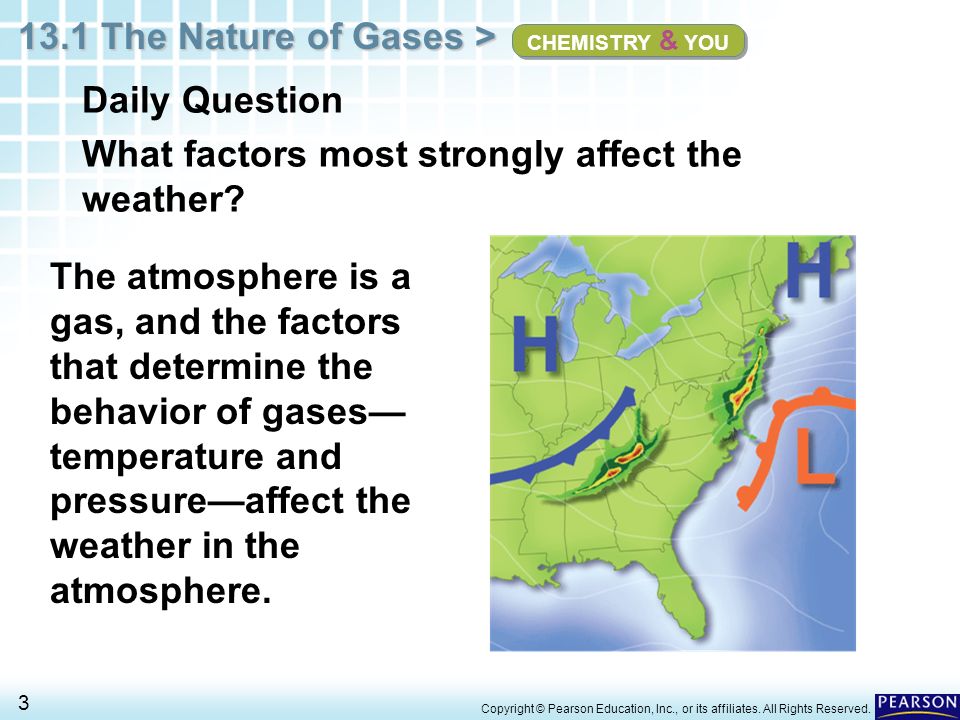 13.1 The Nature of Gases > CHEMISTRY & YOU

Daily Question

What factors most strongly affect the weather?

The atmosphere is a gas, and the factors that determine the behavior of gases—temperature and pressure—affect the weather in the atmosphere.

H

H

L

3

Copyright © Pearson Education, Inc., or its affiliates. All Rights Reserved.

PEARSON